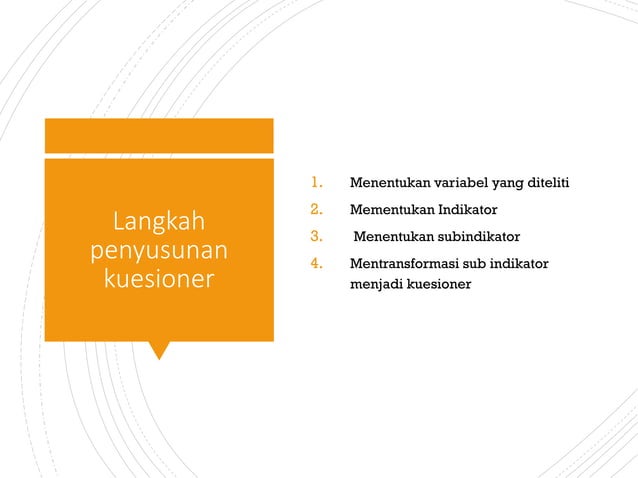 Langkah penyusunan kuesioner

1. Menentukan variabel yang diteliti
2. Mementukan Indikator
3. Menentukan subindikator
4. Mentransformasi sub indikator menjadi kuesioner